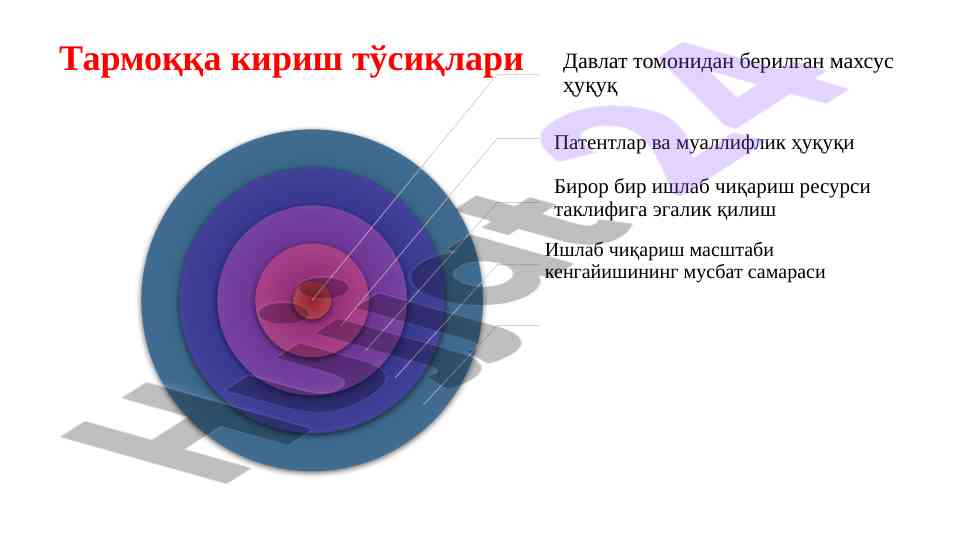 Тармоққа кириш тўсиқлари

Давлат томонидан берилган махсус ҳуқуқ

Патентлар ва муаллифлик ҳуқуқи

Бирор бир ишлаб чиқариш ресурси таклифига эгалик қилиш

Ишлаб чиқариш масштаби кенгайишининг мусбат самараси

Hujjat24